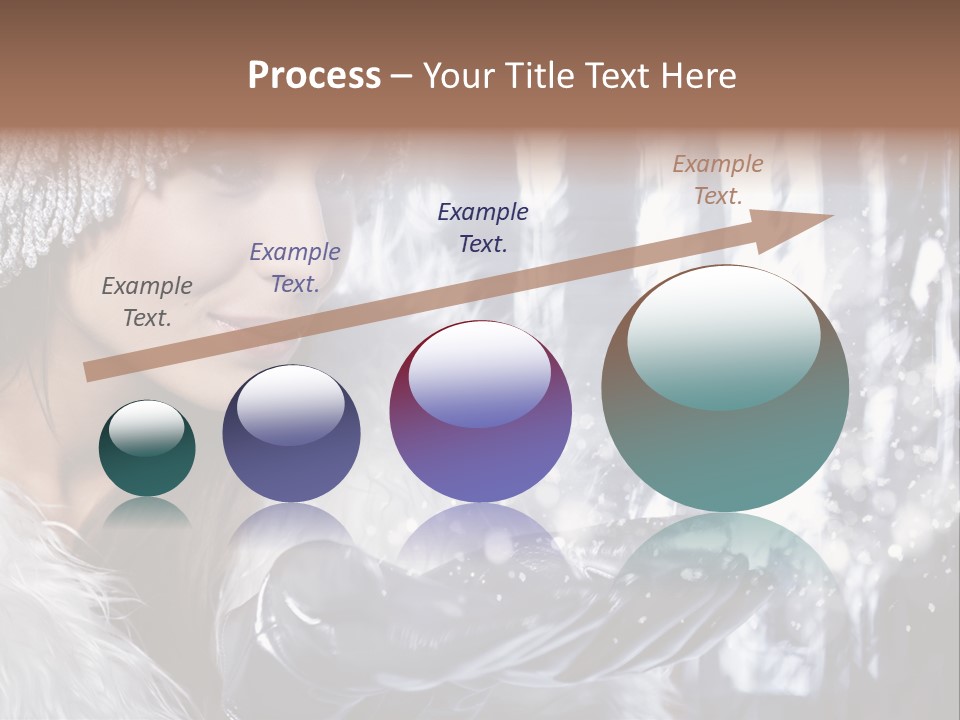 Process – Your Title Text Here

Example Text.

Example Text.

Example Text.

Example Text.